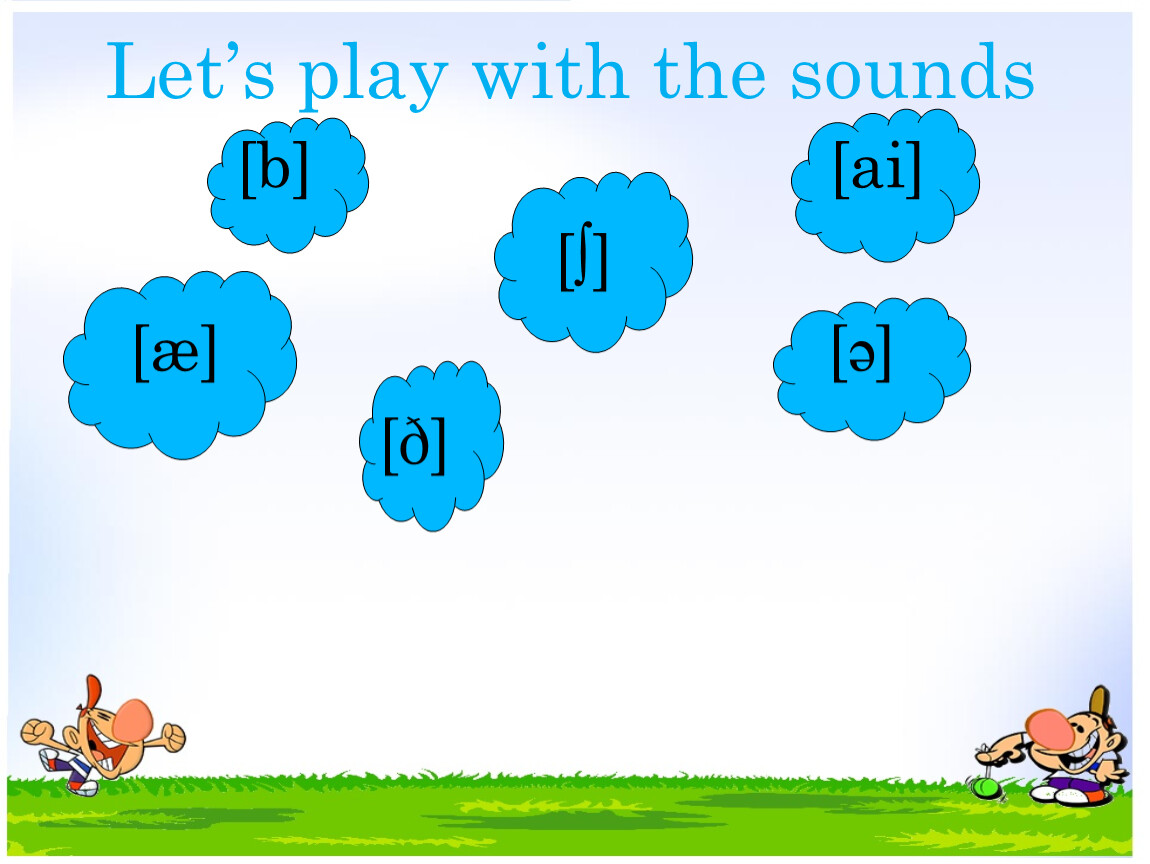 Let's play with the sounds

[b]

[ai]

[ʃ]

[æ]

[ə]

[ð]